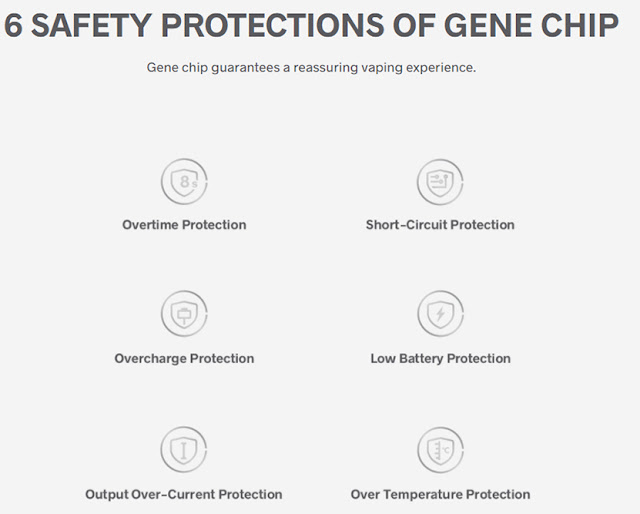 6 SAFETY PROTECTIONS OF GENE CHIP

Gene chip guarantees a reassuring vaping experience.

8s

Overtime Protection

Short-Circuit Protection

Overcharge Protection

Low Battery Protection

Output Over-Current Protection

°C

Over Temperature Protection